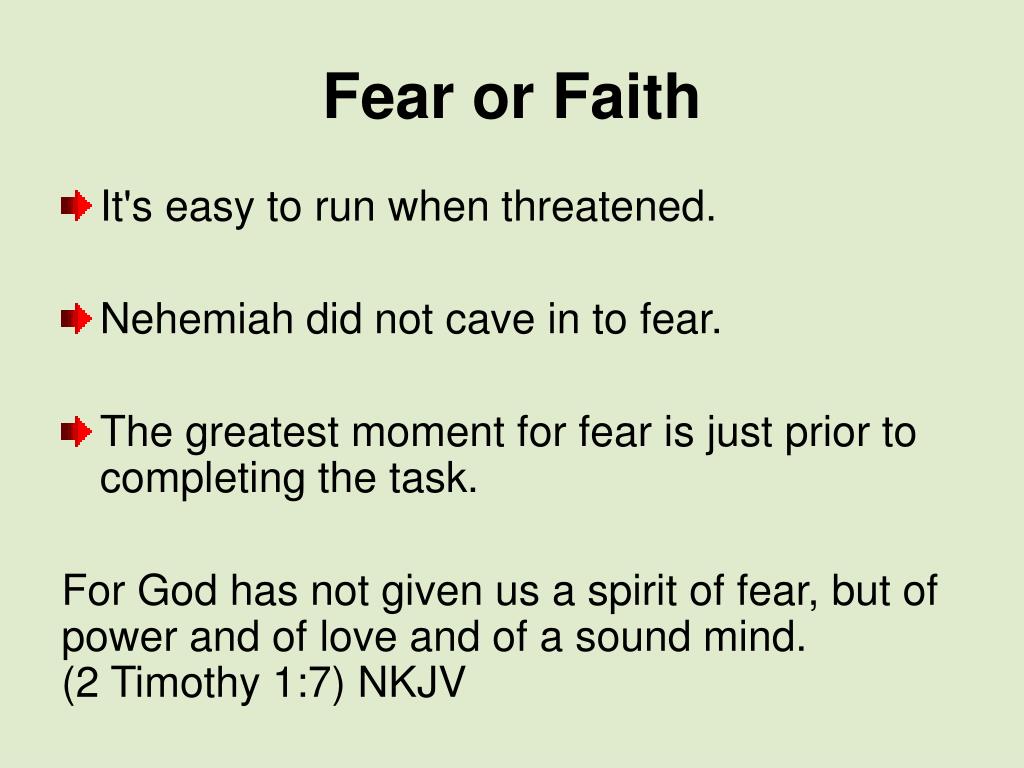 Fear or Faith

It's easy to run when threatened.

Nehemiah did not cave in to fear.

The greatest moment for fear is just prior to completing the task.

For God has not given us a spirit of fear, but of power and of love and of a sound mind.
(2 Timothy 1:7) NKJV